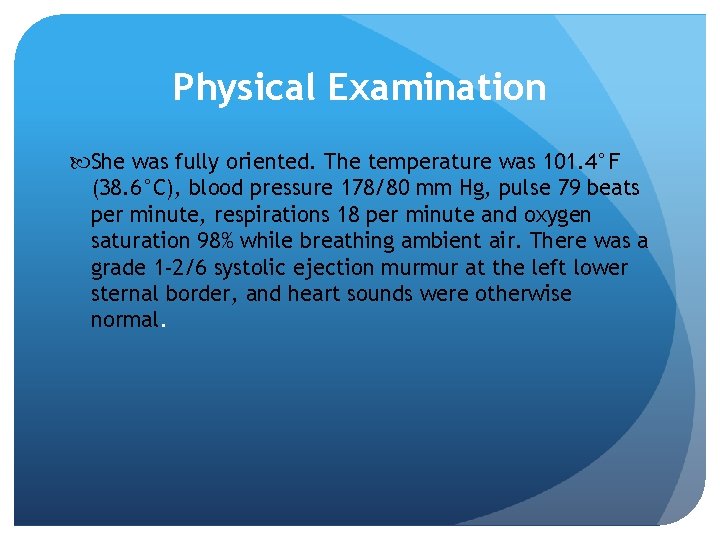 Physical Examination

She was fully oriented. The temperature was 101.4°F (38.6°C), blood pressure 178/80 mm Hg, pulse 79 beats per minute, respirations 18 per minute and oxygen saturation 98% while breathing ambient air. There was a grade 1-2/6 systolic ejection murmur at the left lower sternal border, and heart sounds were otherwise normal.